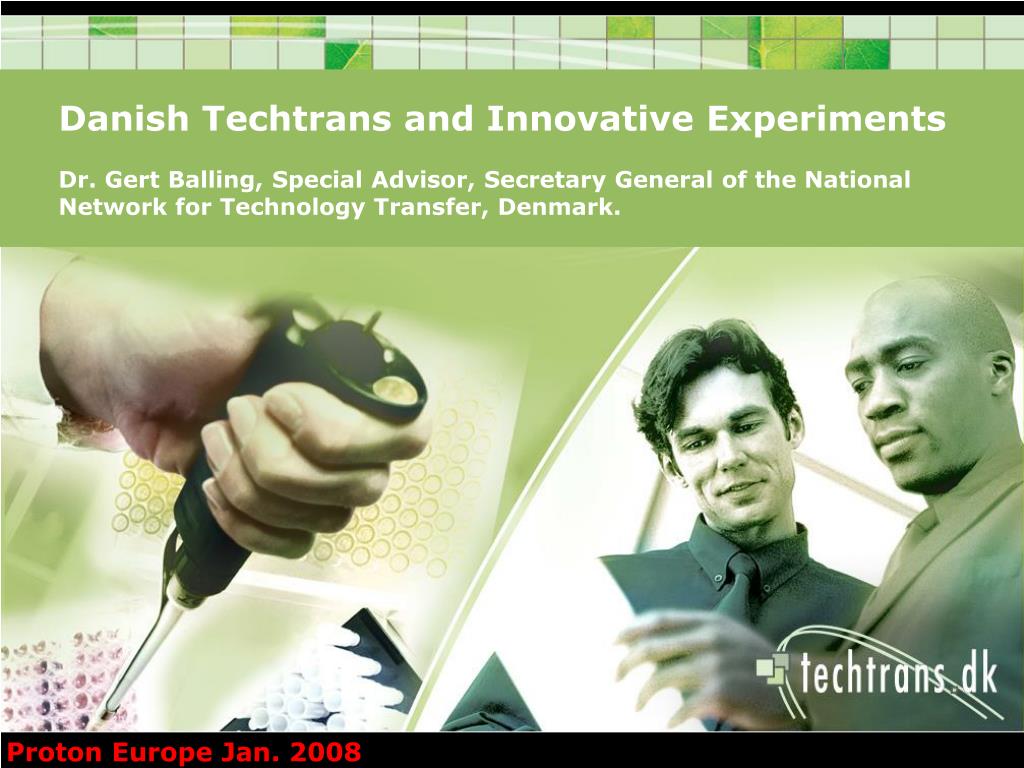 Danish Techtrans and Innovative Experiments

Dr. Gert Balling, Special Advisor, Secretary General of the National Network for Technology Transfer, Denmark.

techtrans.dk

Proton Europe Jan. 2008